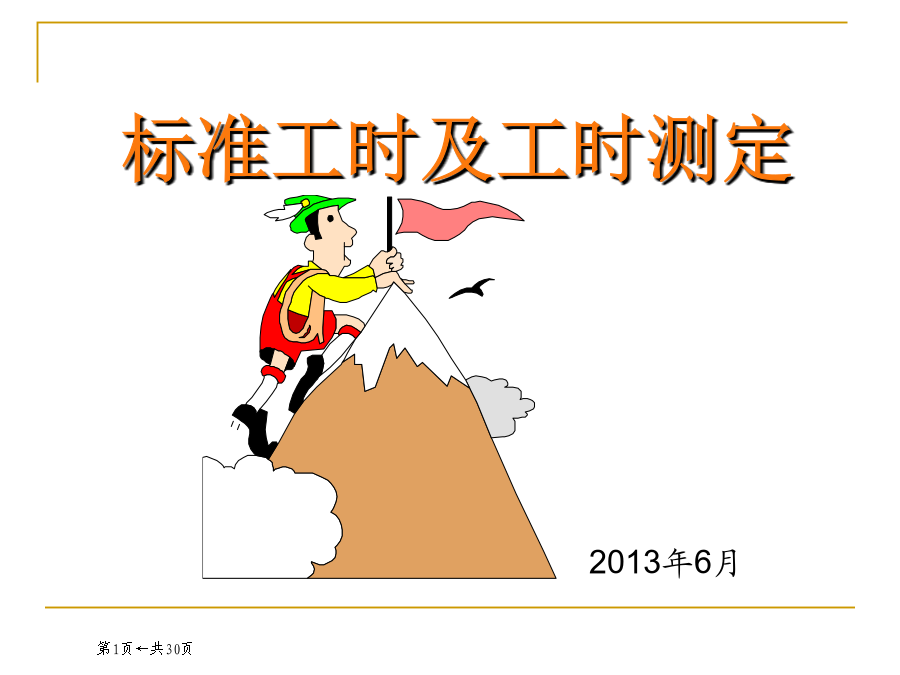 标准工时及工时测定

2013年6月

第1页←共30页